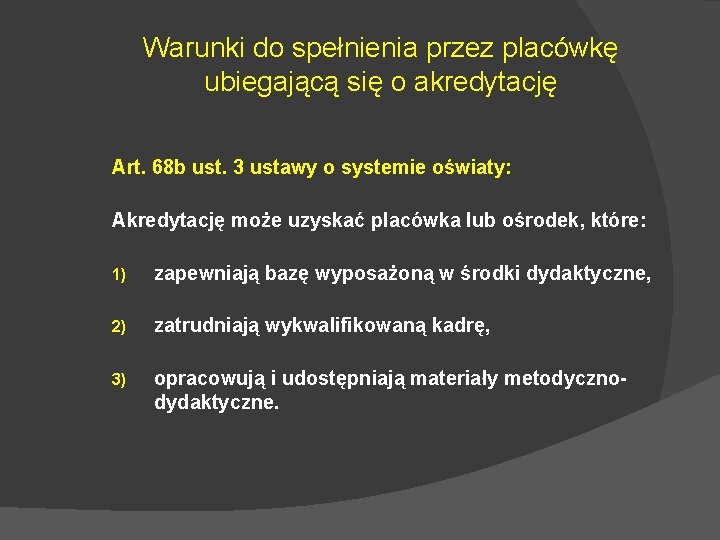 Warunki do spełnienia przez placówkę ubiegającą się o akredytację

Art. 68b ust. 3 ustawy o systemie oświaty:

Akredytację może uzyskać placówka lub ośrodek, które:

1) zapewniają bazę wyposażoną w środki dydaktyczne,

2) zatrudniają wykwalifikowaną kadrę,

3) opracowują i udostępniają materiały metodyczno-dydaktyczne.